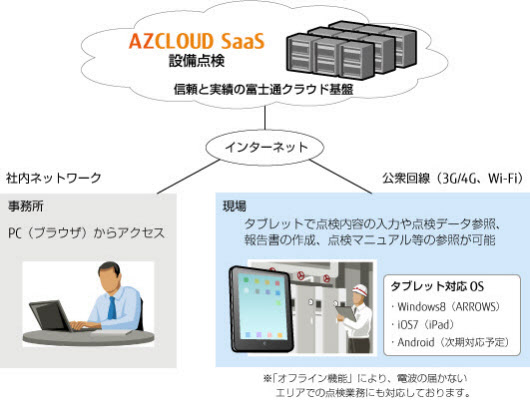 AZCLOUD SaaS
設備点検

信頼と実績の富士通クラウド基盤

インターネット

社内ネットワーク

公衆回線（3G/4G、Wi-Fi）

事務所

PC（ブラウザ）からアクセス

現場

タブレットで点検内容の入力や点検データ参照、報告書の作成、点検マニュアル等の参照が可能

タブレット対応 OS
・Windows8（ARROWS）
・iOS7（iPad）
・Android（次期対応予定）

※「オフライン機能」により、電波の届かないエリアでの点検業務にも対応しております。